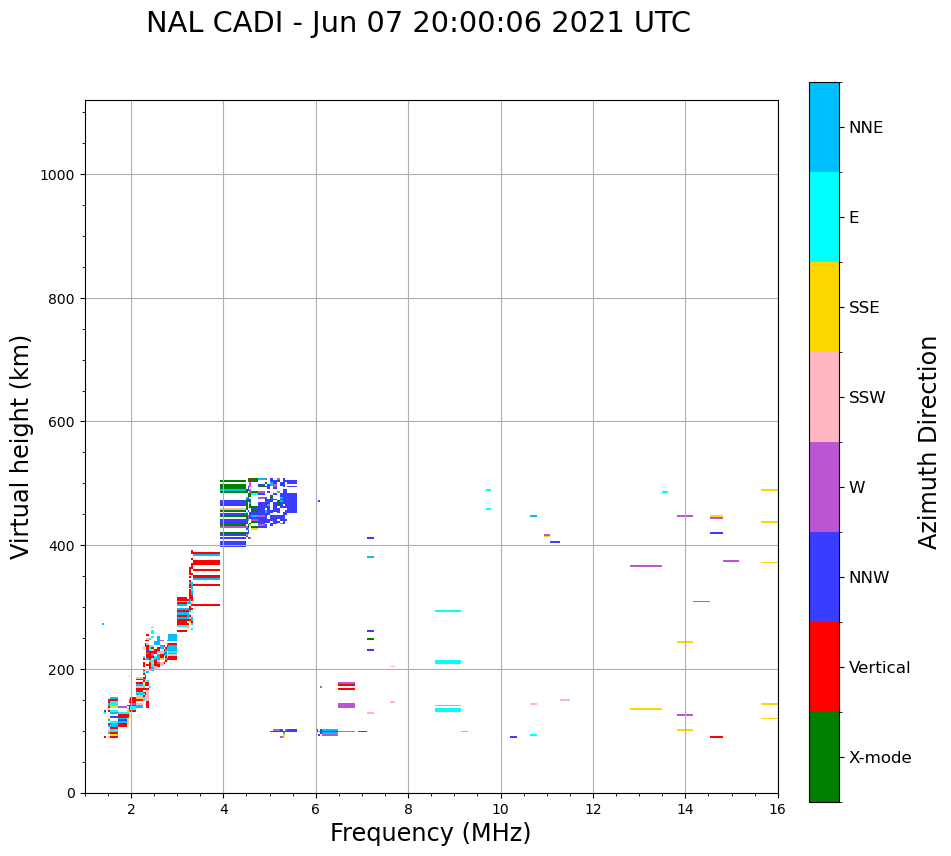 NAL CADI - Jun 07 20:00:06 2021 UTC

Virtual height (km)

1000
800
600
400
200
0

2
4
6
8
10
12
14
16

Frequency (MHz)

NNE
E
SSE
SSW
W
NNW
Vertical
X-mode

Azimuth Direction